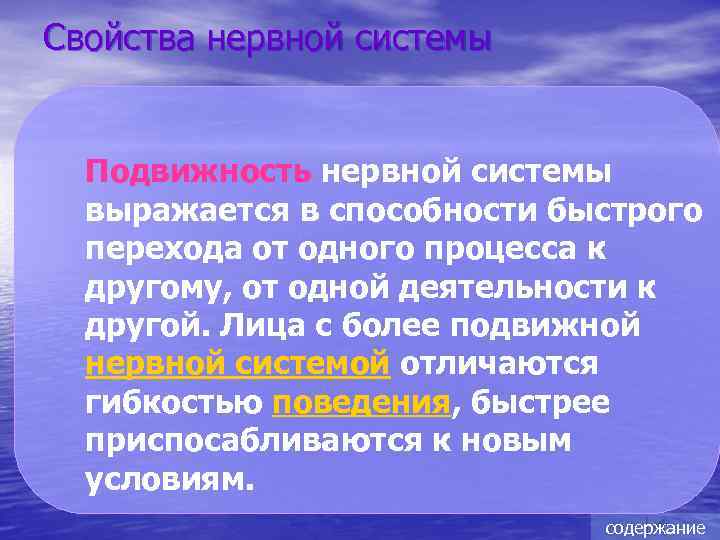 Свойства нервной системы

Подвижность нервной системы выражается в способности быстрого перехода от одного процесса к другому, от одной деятельности к другой. Лица с более подвижной нервной системой отличаются гибкостью поведения, быстрее приспосабливаются к новым условиям.

содержание